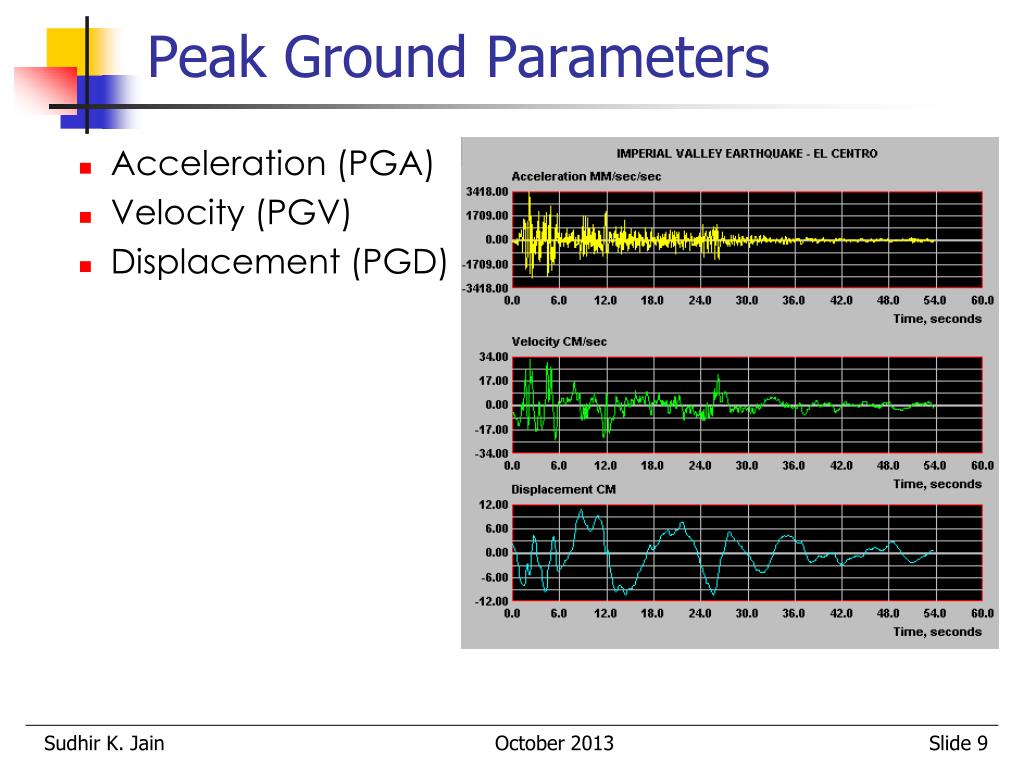 Peak Ground Parameters

- Acceleration (PGA)
- Velocity (PGV)
- Displacement (PGD)

IMPERIAL VALLEY EARTHQUAKE - EL CENTRO

Acceleration MM/sec/sec

3418.00
1709.00
0.00
-1709.00
-3418.00

0.0 6.0 12.0 18.0 24.0 30.0 36.0 42.0 48.0 54.0 60.0

Time, seconds

Velocity CM/sec

34.00
17.00
0.00
-17.00
-34.00

0.0 6.0 12.0 18.0 24.0 30.0 36.0 42.0 48.0 54.0 60.0

Time, seconds

Displacement CM

12.00
6.00
0.00
-6.00
-12.00

0.0 6.0 12.0 18.0 24.0 30.0 36.0 42.0 48.0 54.0 60.0

Time, seconds

Sudhir K. Jain October 2013 Slide 9